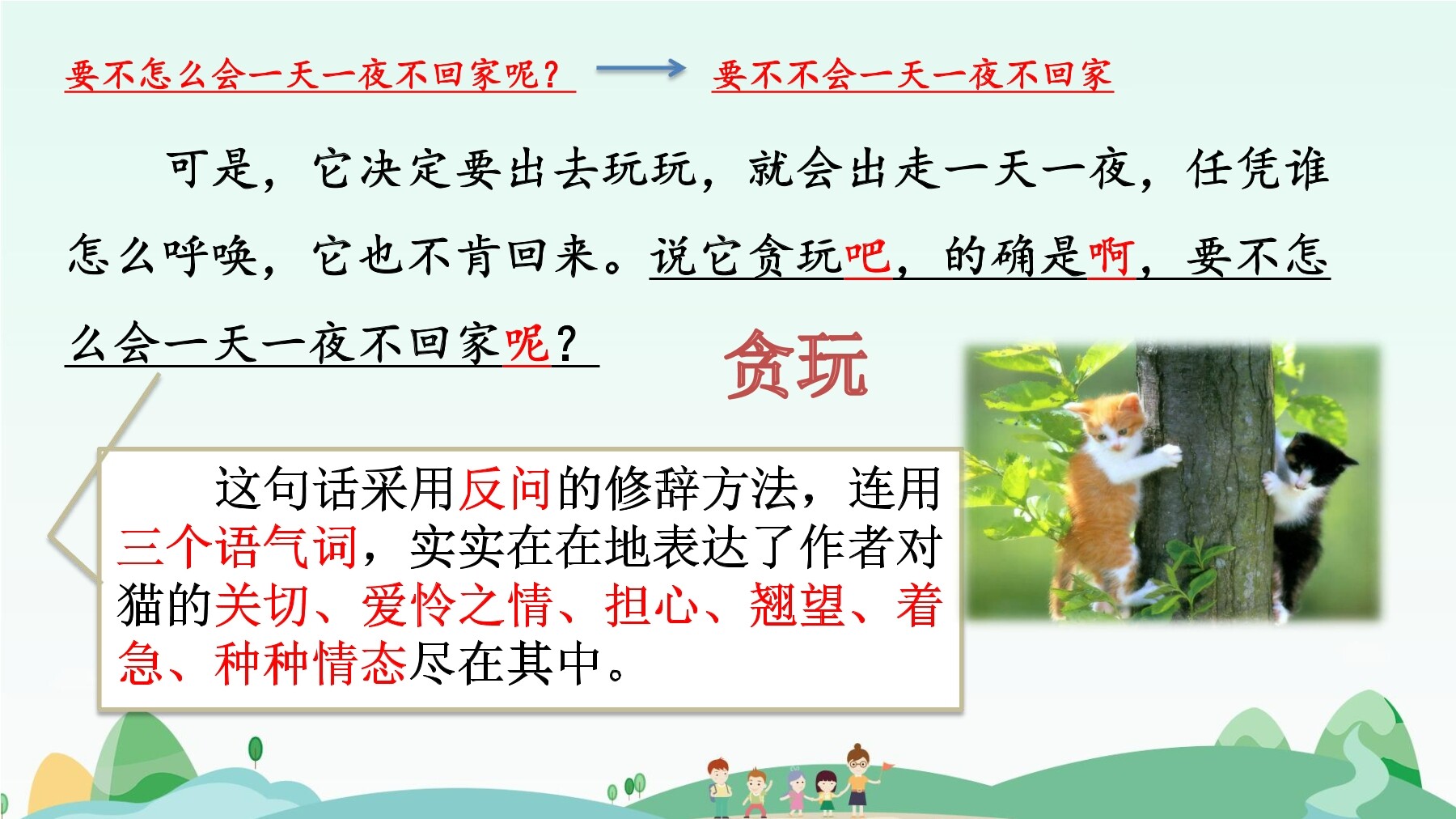 要不怎么会一天一夜不回家呢？ → 要不不会一天一夜不回家

可是，它决定要出去玩玩，就会出走一天一夜，任凭谁怎么呼唤，它也不肯回来。说它贪玩吧，的确是啊，要不怎么会一天一夜不回家呢？

贪玩

这句话采用反问的修辞方法，连用三个语气词，实实在在地表达了作者对猫的关切、爱怜之情、担心、翘望、着急、种种情态尽在其中。